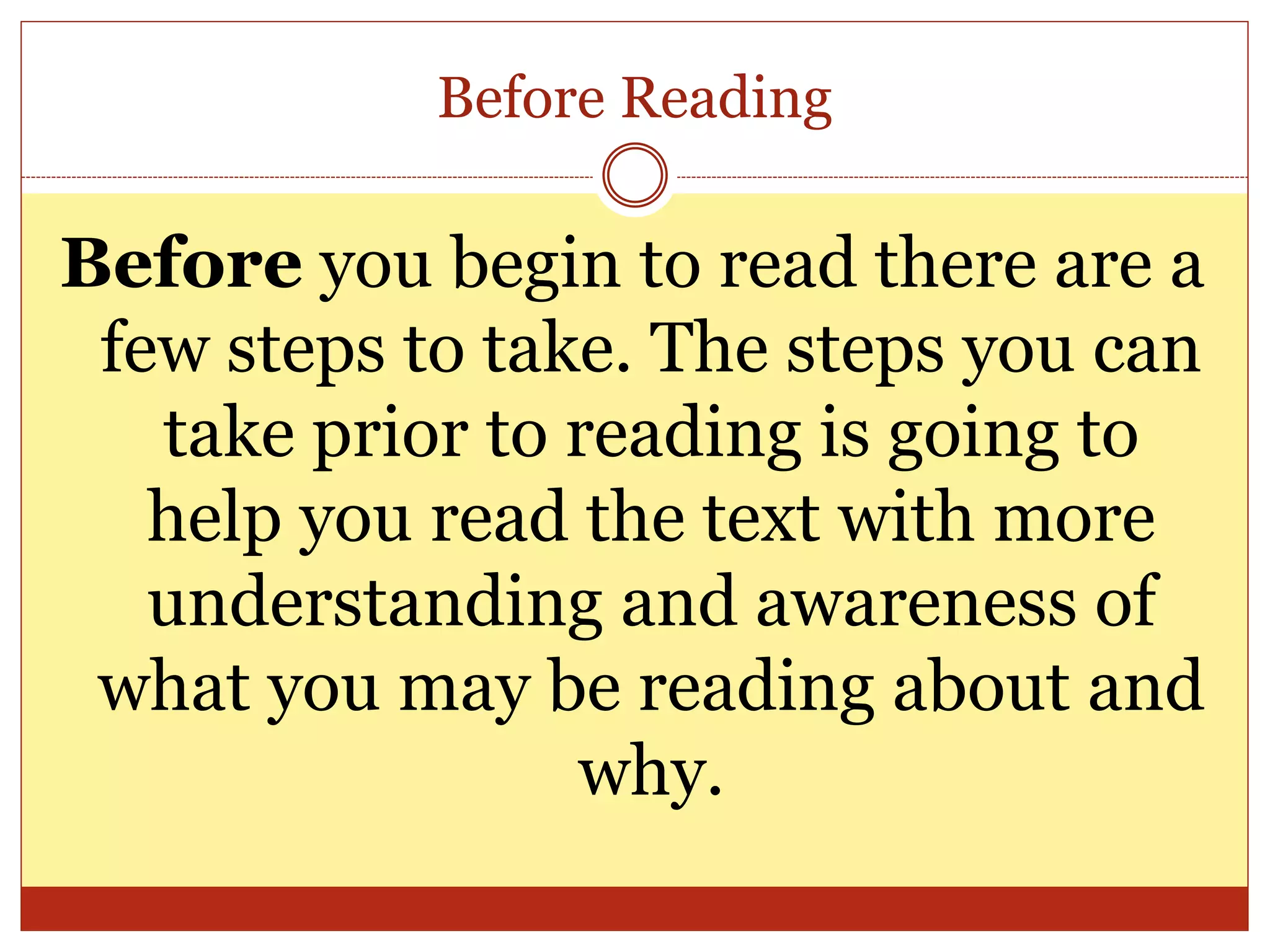 Before Reading

Before you begin to read there are a few steps to take. The steps you can take prior to reading is going to help you read the text with more understanding and awareness of what you may be reading about and why.